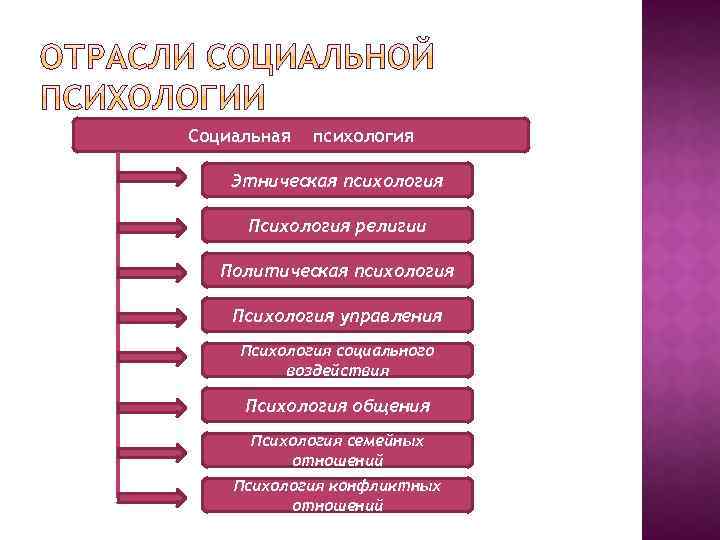 ОТРАСЛИ СОЦИАЛЬНОЙ ПСИХОЛОГИИ

Социальная психология

Этническая психология

Психология религии

Политическая психология

Психология управления

Психология социального воздействия

Психология общения

Психология семейных отношений

Психология конфликтных отношений